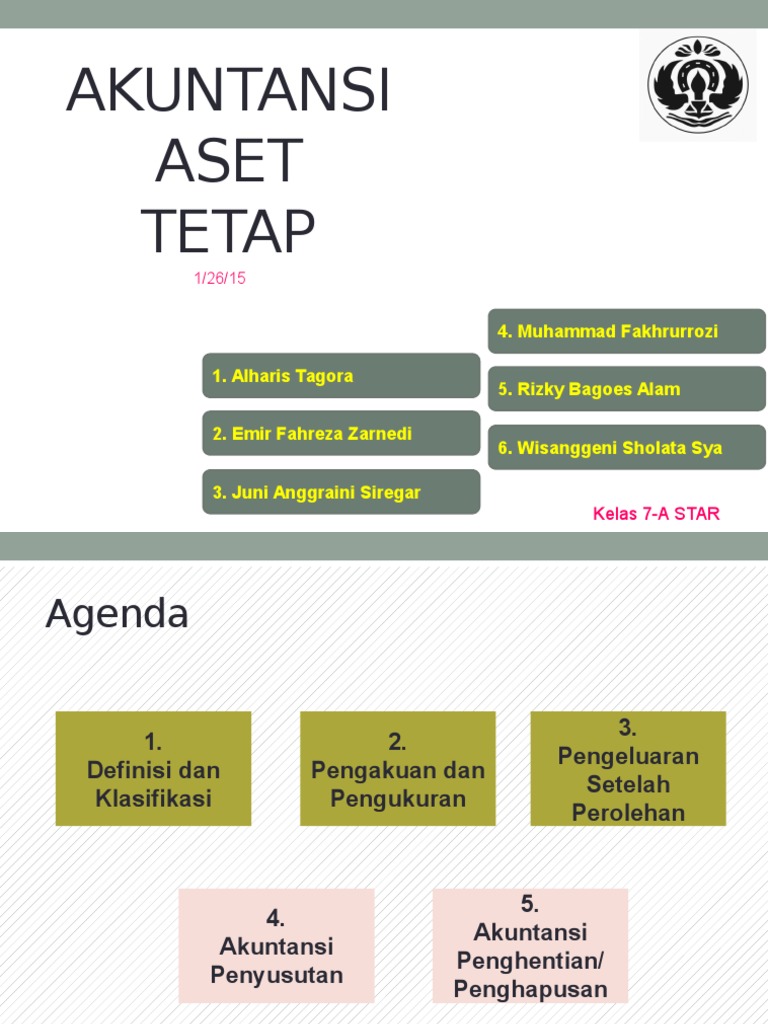 AKUNTANSI ASET TETAP

1/26/15

1. Alharis Tagora

2. Emir Fahreza Zarnedi

3. Juni Anggraini Siregar

4. Muhammad Fakhrurrozi

5. Rizky Bagoes Alam

6. Wisanggeni Sholata Sya

Kelas 7-A STAR

Agenda

1. Definisi dan Klasifikasi

2. Pengakuan dan Pengukuran

3. Pengeluaran Setelah Perolehan

4. Akuntansi Penyusutan

5. Akuntansi Penghentian/ Penghapusan